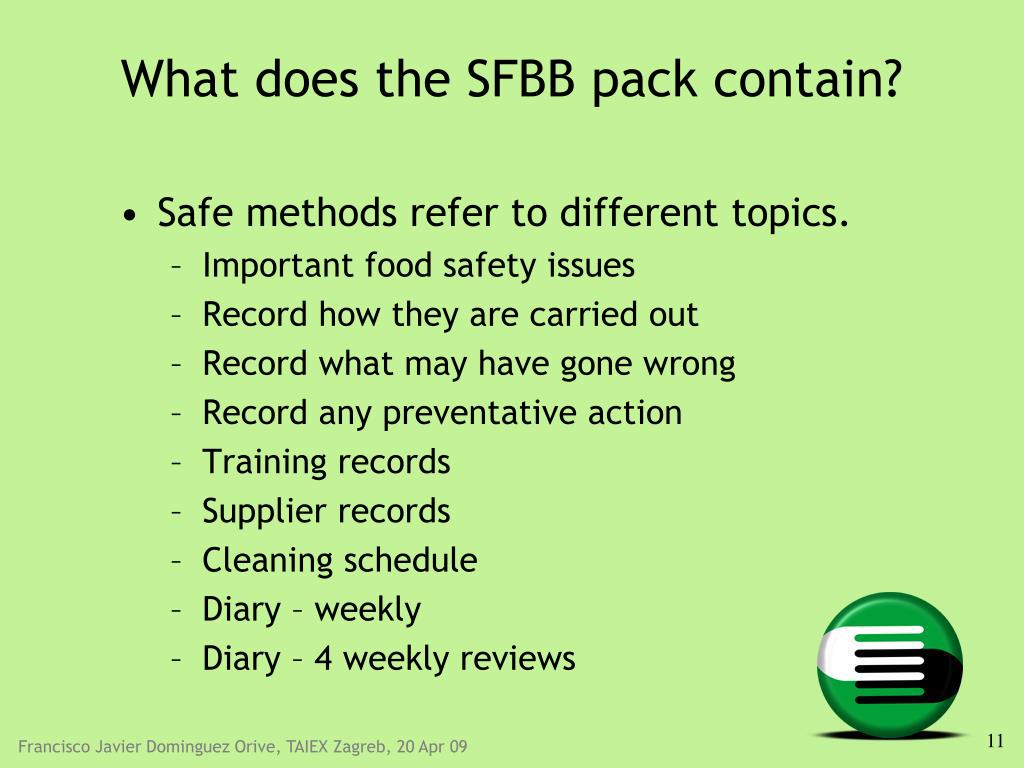 What does the SFBB pack contain?

• Safe methods refer to different topics.
– Important food safety issues
– Record how they are carried out
– Record what may have gone wrong
– Record any preventative action
– Training records
– Supplier records
– Cleaning schedule
– Diary – weekly
– Diary – 4 weekly reviews

Francisco Javier Dominguez Orive, TAIEX Zagreb, 20 Apr 09

11